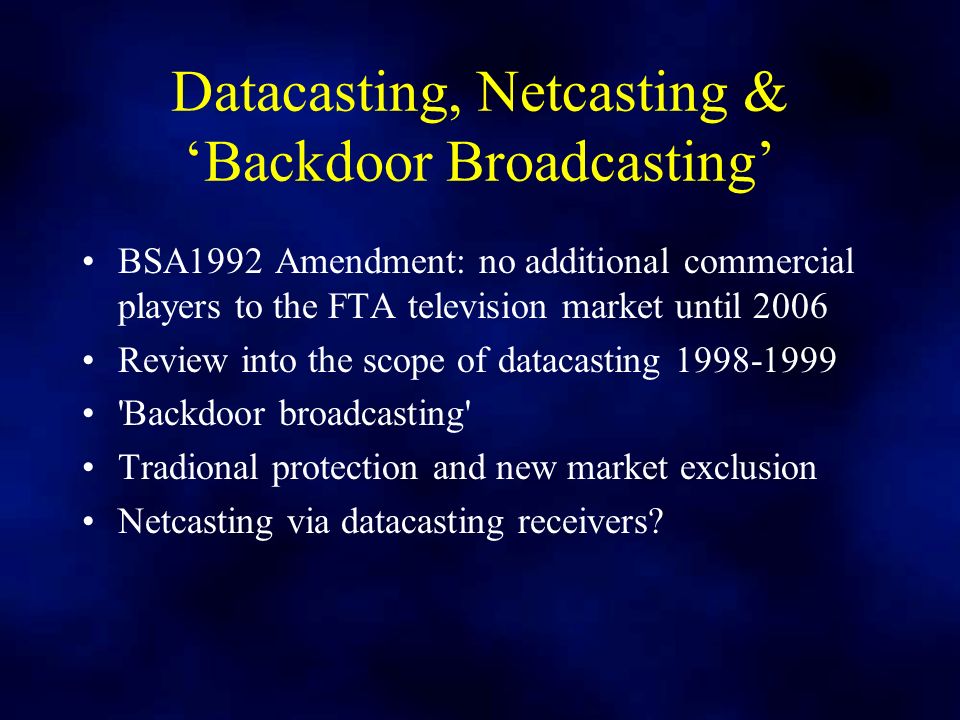 Datacasting, Netcasting & ‘Backdoor Broadcasting’

• BSA1992 Amendment: no additional commercial players to the FTA television market until 2006
• Review into the scope of datacasting 1998-1999
• 'Backdoor broadcasting'
• Tradional protection and new market exclusion
• Netcasting via datacasting receivers?